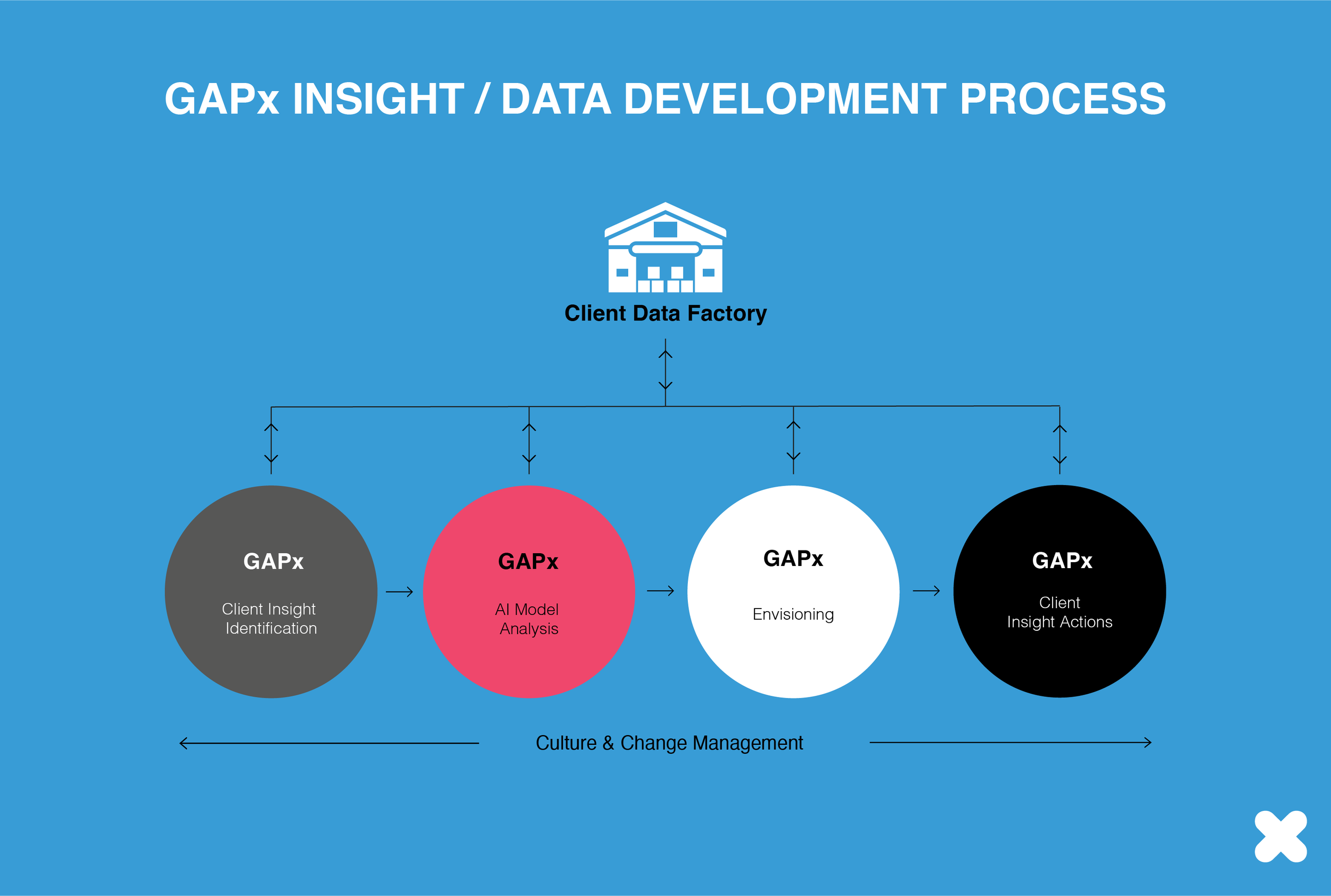 GAPx INSIGHT / DATA DEVELOPMENT PROCESS

Client Data Factory

GAPx
Client Insight Identification

GAPx
AI Model Analysis

GAPx
Envisioning

GAPx
Client Insight Actions

Culture & Change Management